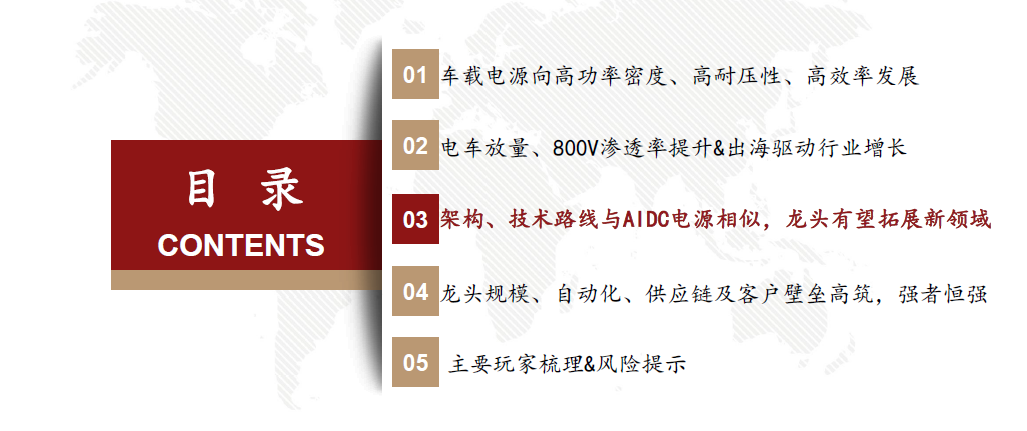 目 录
CONTENTS

01 车载电源向高功率密度、高耐压性、高效率发展

02 电车放量、800V渗透率提升&出海驱动行业增长

03 架构、技术路线与AIDC电源相似，龙头有望拓展新领域

04 龙头规模、自动化、供应链及客户壁垒高筑，强者恒强

05 主要玩家梳理&风险提示